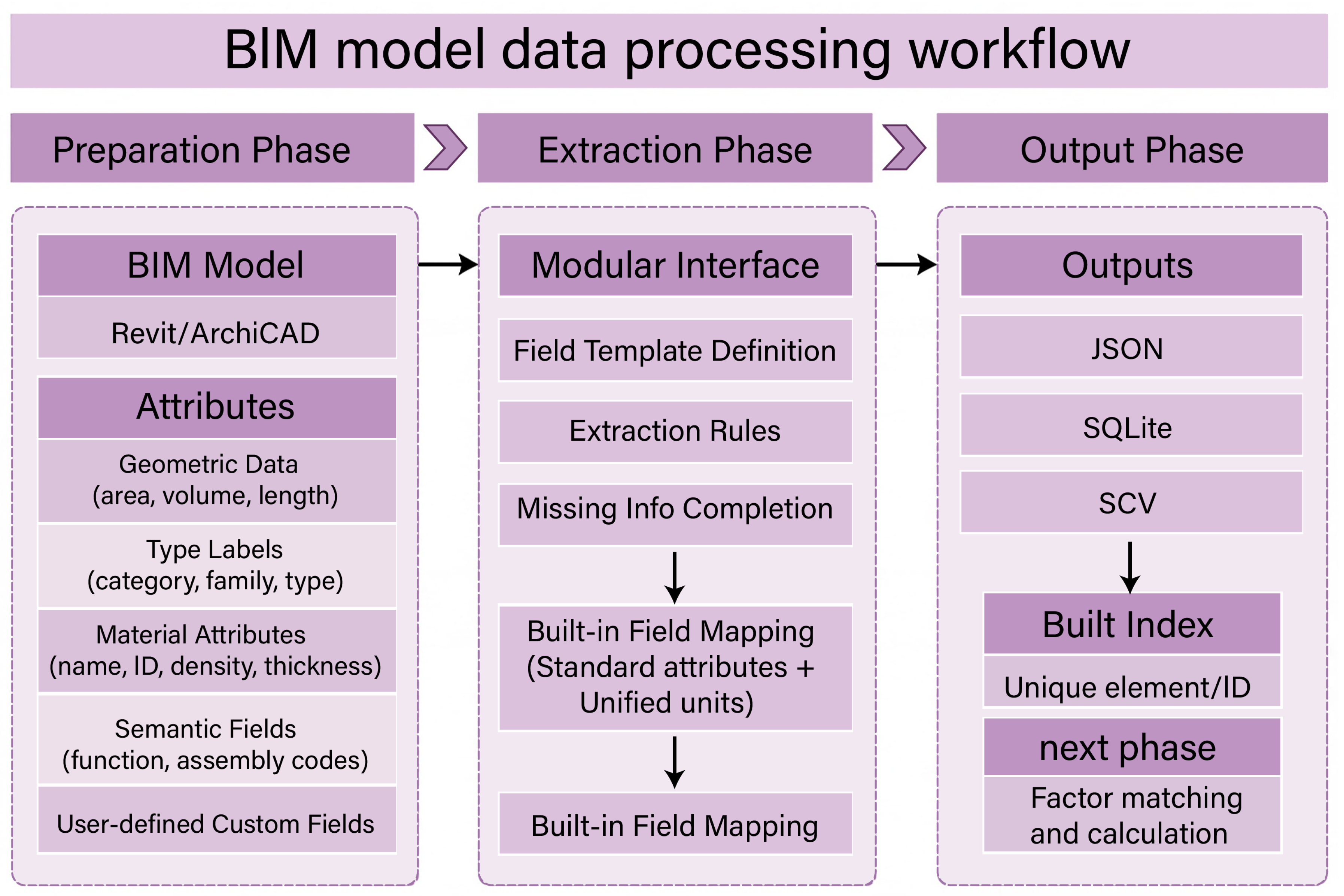 BIM model data processing workflow

Preparation Phase

Extraction Phase

Output Phase

BIM Model

Revit/ArchiCAD

Attributes

Geometric Data (area, volume, length)

Type Labels (category, family, type)

Material Attributes (name, ID, density, thickness)

Semantic Fields (function, assembly codes)

User-defined Custom Fields

Modular Interface

Field Template Definition

Extraction Rules

Missing Info Completion

Built-in Field Mapping (Standard attributes + Unified units)

Built-in Field Mapping

Outputs

JSON

SQLite

SCV

Built Index

Unique element/ID

next phase

Factor matching and calculation